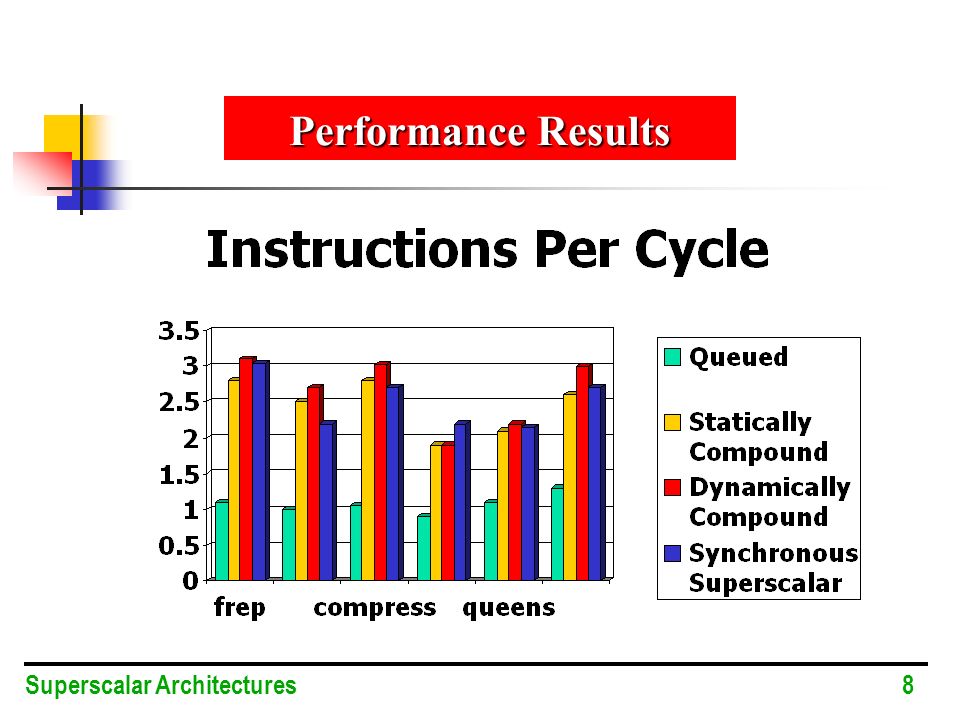 Performance Results

Instructions Per Cycle

3.5
3
2.5
2
1.5
1
0.5
0

frep compress queens

Queued
Statically Compound
Dynamically Compound
Synchronous Superscalar

Superscalar Architectures 8